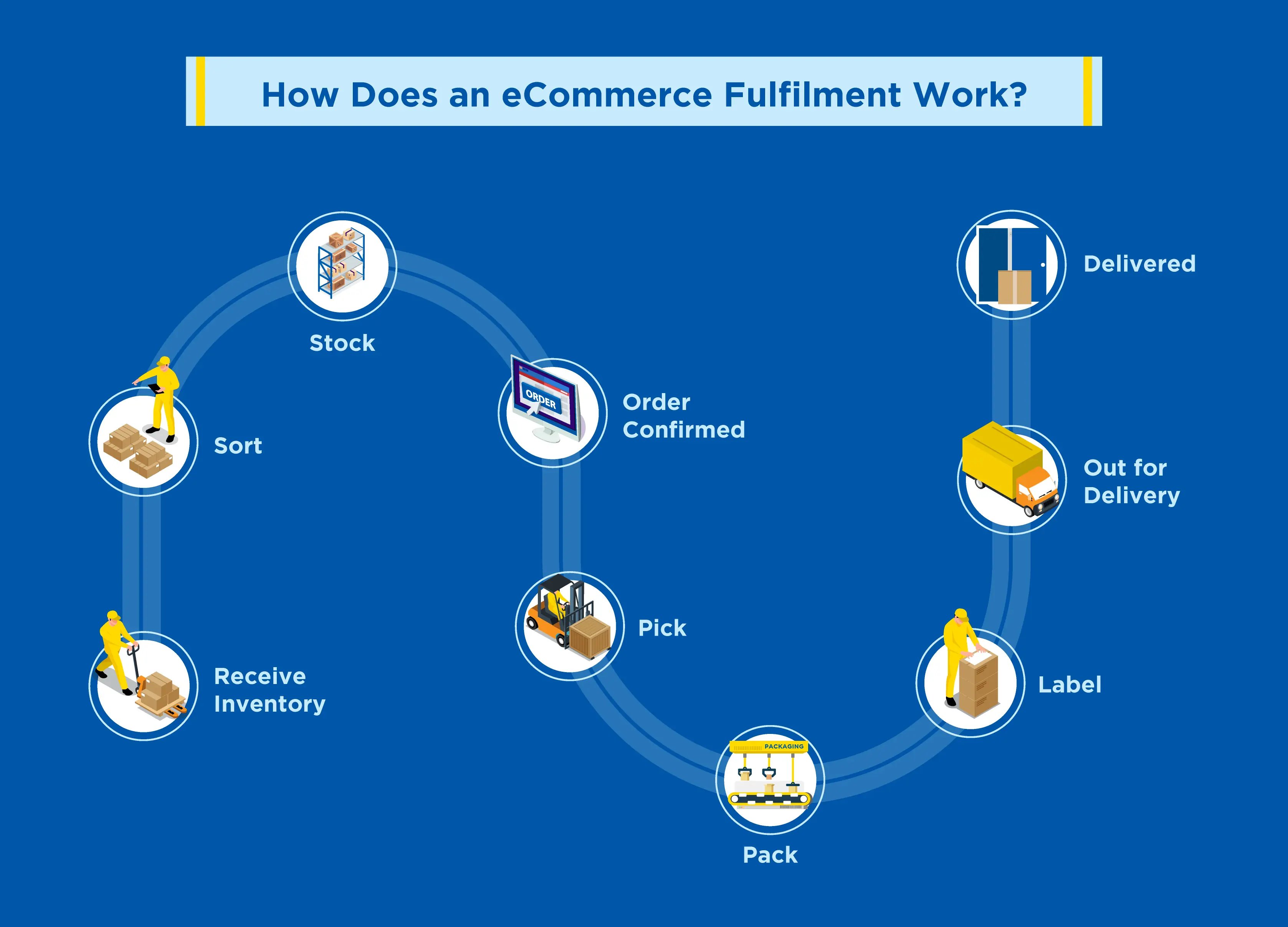 How Does an eCommerce Fulfilment Work?

Receive Inventory

Sort

Stock

ORDER

Order Confirmed

Pick

PACKAGING

Pack

Label

Out for Delivery

Delivered